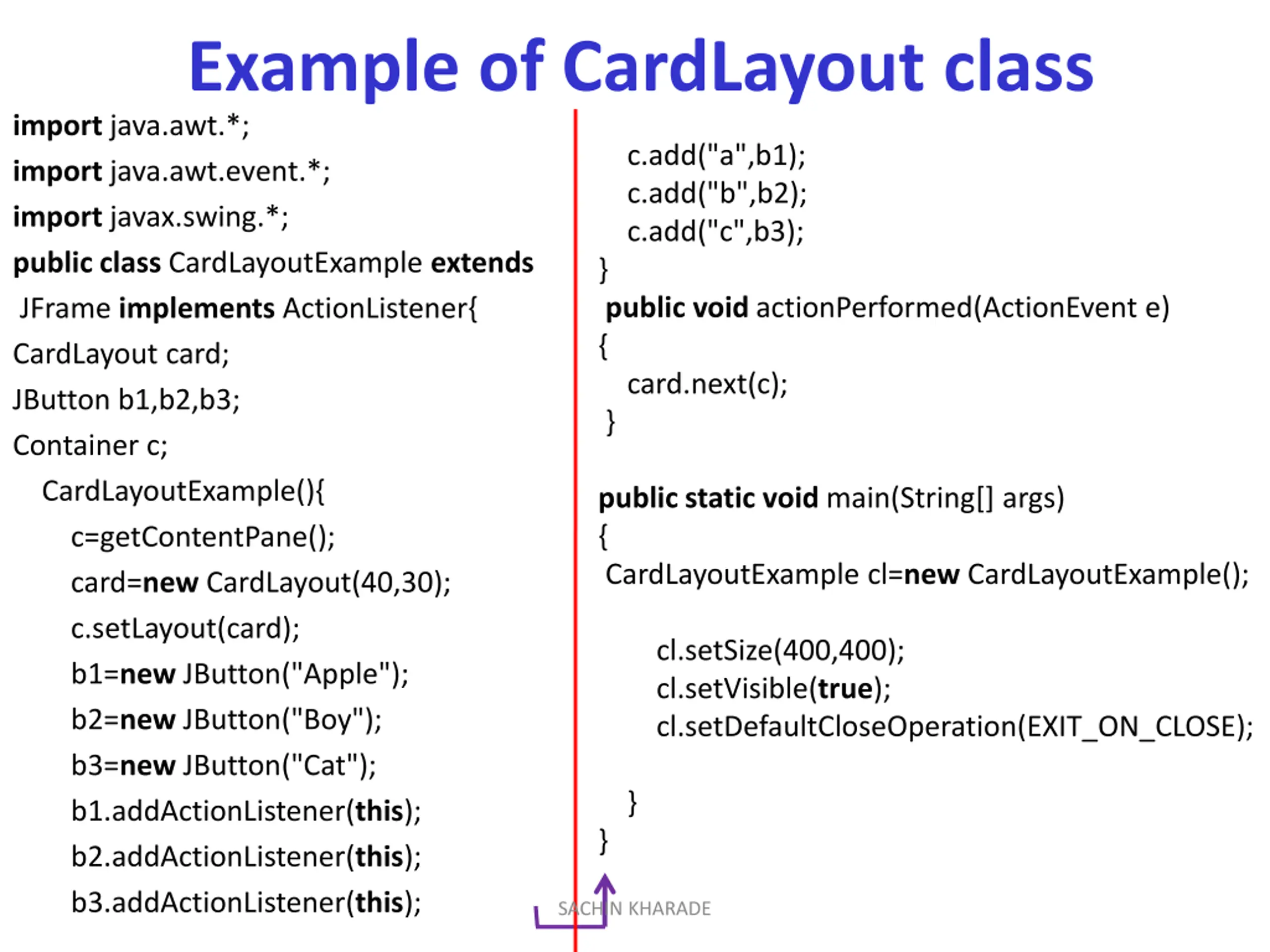 Example of CardLayout class

import java.awt.*;
import java.awt.event.*;
import javax.swing.*;
public class CardLayoutExample extends
JFrame implements ActionListener{
CardLayout card;
JButton b1,b2,b3;
Container c;
CardLayoutExample(){
c=getContentPane();
card=new CardLayout(40,30);
c.setLayout(card);
b1=new JButton("Apple");
b2=new JButton("Boy");
b3=new JButton("Cat");
b1.addActionListener(this);
b2.addActionListener(this);
b3.addActionListener(this);

c.add("a",b1);
c.add("b",b2);
c.add("c",b3);
}
public void actionPerformed(ActionEvent e)
{
card.next(c);
}

public static void main(String[] args)
{
CardLayoutExample cl=new CardLayoutExample();

cl.setSize(400,400);
cl.setVisible(true);
cl.setDefaultCloseOperation(EXIT_ON_CLOSE);

}
}

SACHIN KHARADE